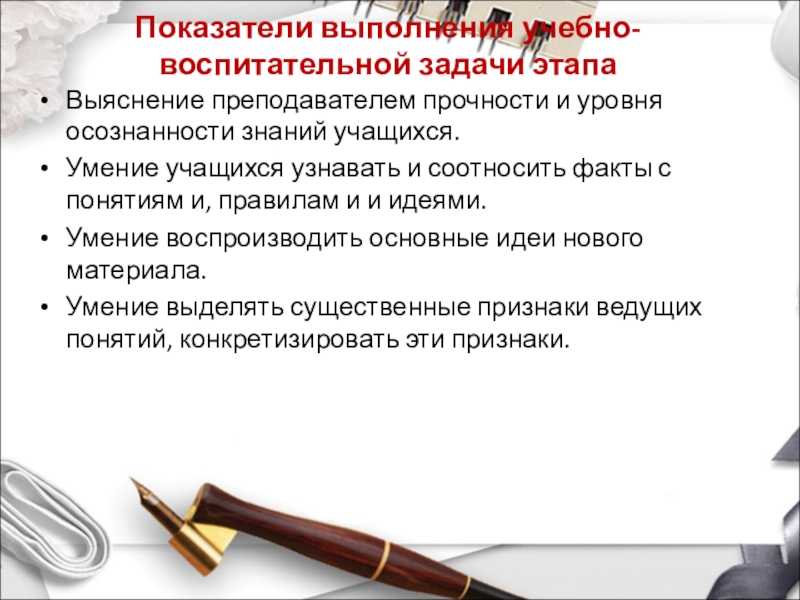 Показатели выполнения учебно-воспитательной задачи этапа

• Выяснение преподавателем прочности и уровня осознанности знаний учащихся.
• Умение учащихся узнавать и соотносить факты с понятиям и, правилам и и идеями.
• Умение воспроизводить основные идеи нового материала.
• Умение выделять существенные признаки ведущих понятий, конкретизировать эти признаки.